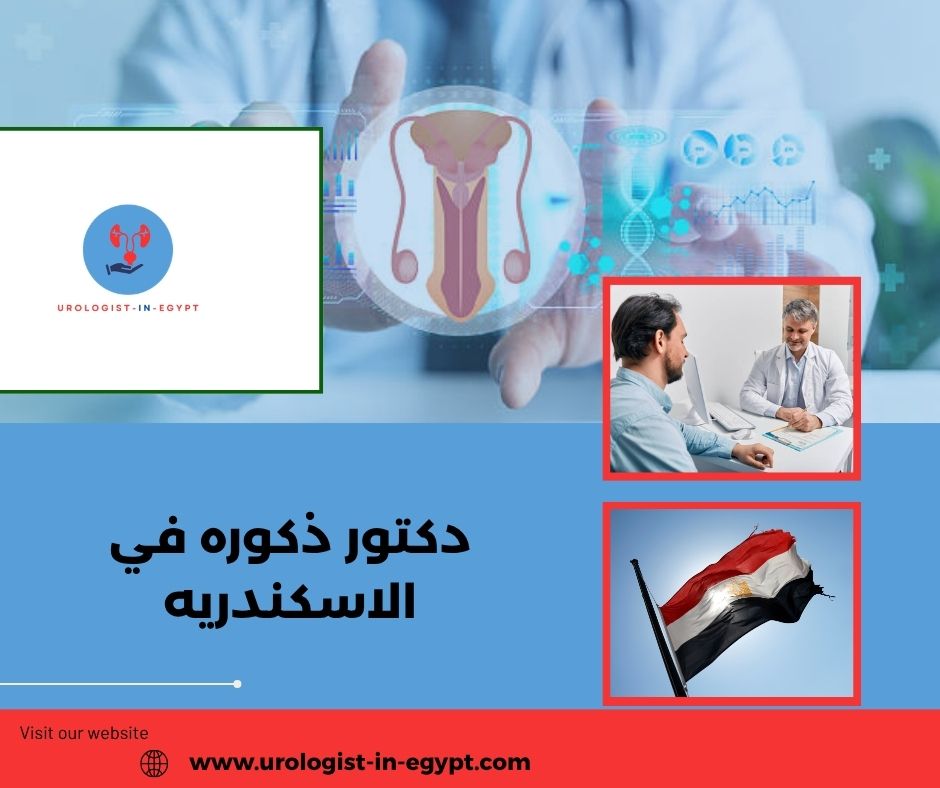 UROLOGIST-IN-EGYPT

دكتور ذكوره في الاسكندريه

Visit our website

www.urologist-in-egypt.com